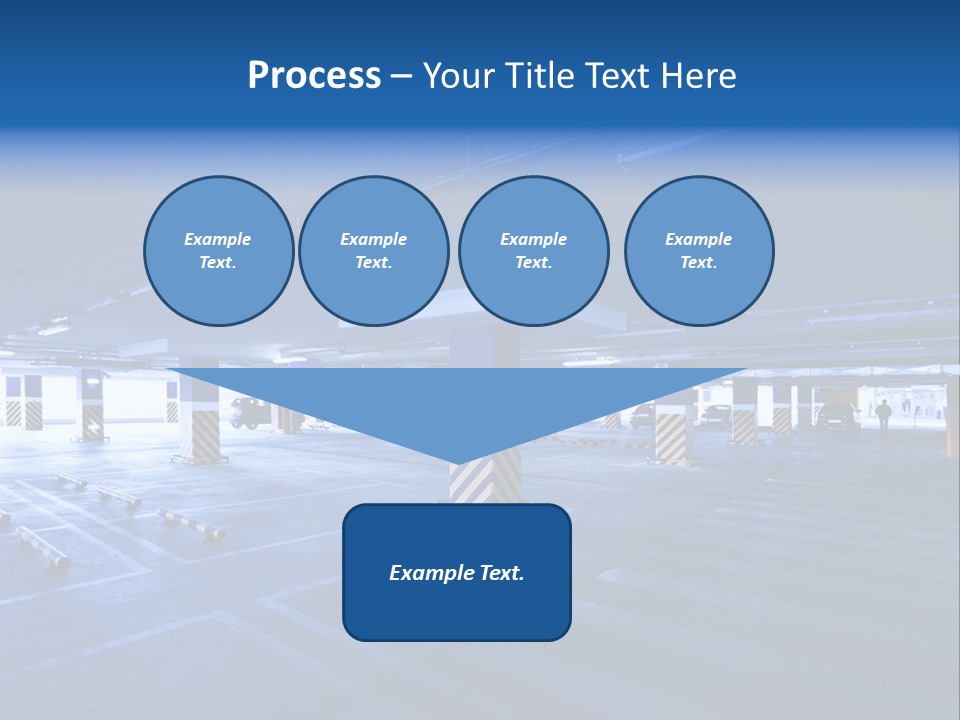 Process – Your Title Text Here

Example Text.

Example Text.

Example Text.

Example Text.

Example Text.